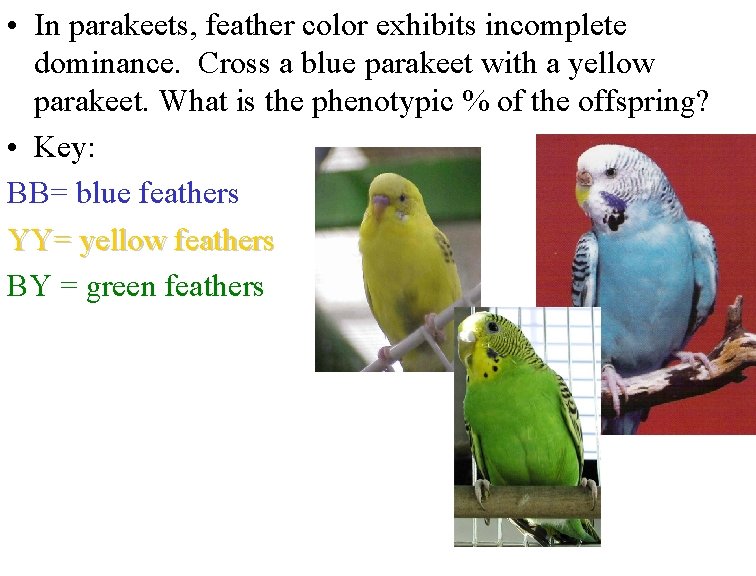 • In parakeets, feather color exhibits incomplete dominance. Cross a blue parakeet with a yellow parakeet. What is the phenotypic % of the offspring?

• Key:

BB= blue feathers

YY= yellow feathers

BY = green feathers